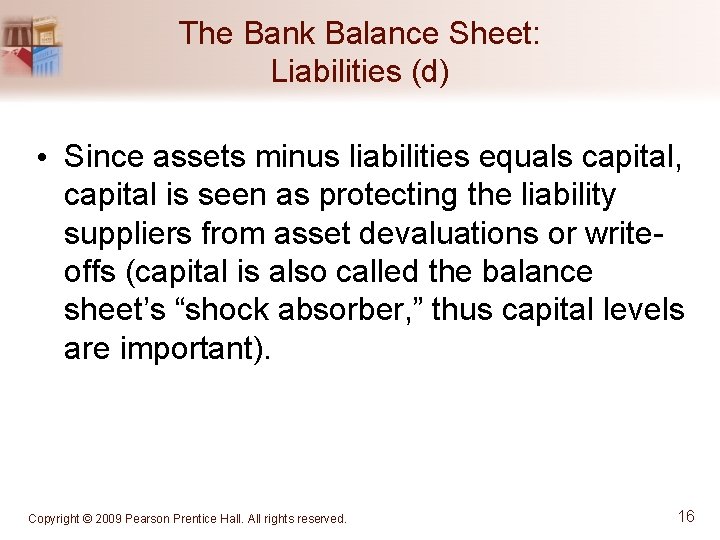 The Bank Balance Sheet: Liabilities (d)

• Since assets minus liabilities equals capital, capital is seen as protecting the liability suppliers from asset devaluations or write-offs (capital is also called the balance sheet's "shock absorber," thus capital levels are important).

Copyright © 2009 Pearson Prentice Hall. All rights reserved.

16